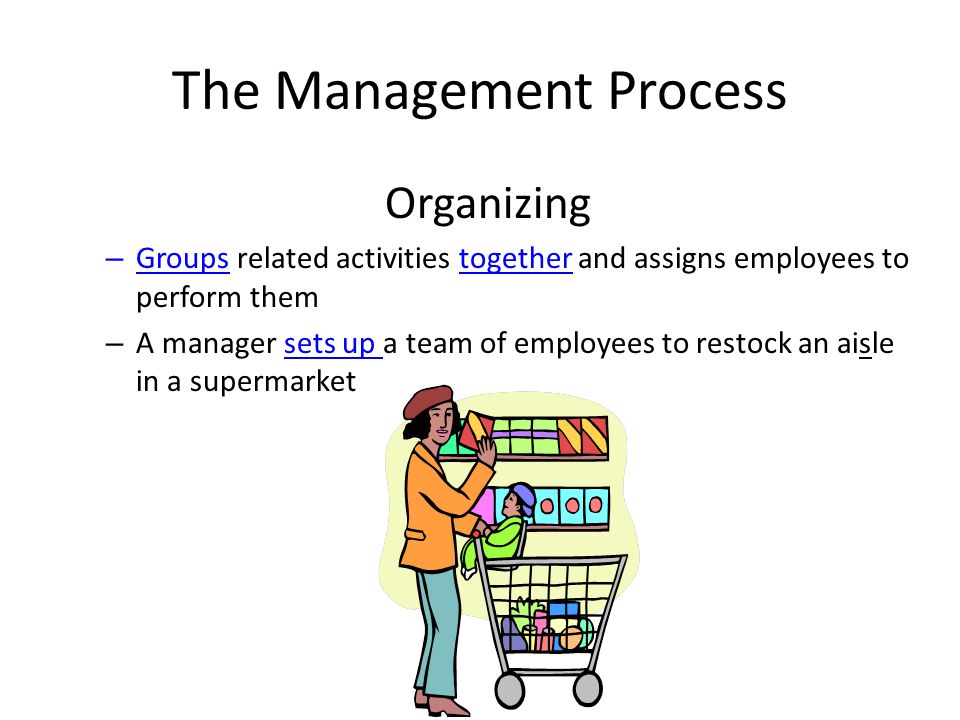 The Management Process

Organizing

– Groups related activities together and assigns employees to perform them
– A manager sets up a team of employees to restock an aisle in a supermarket